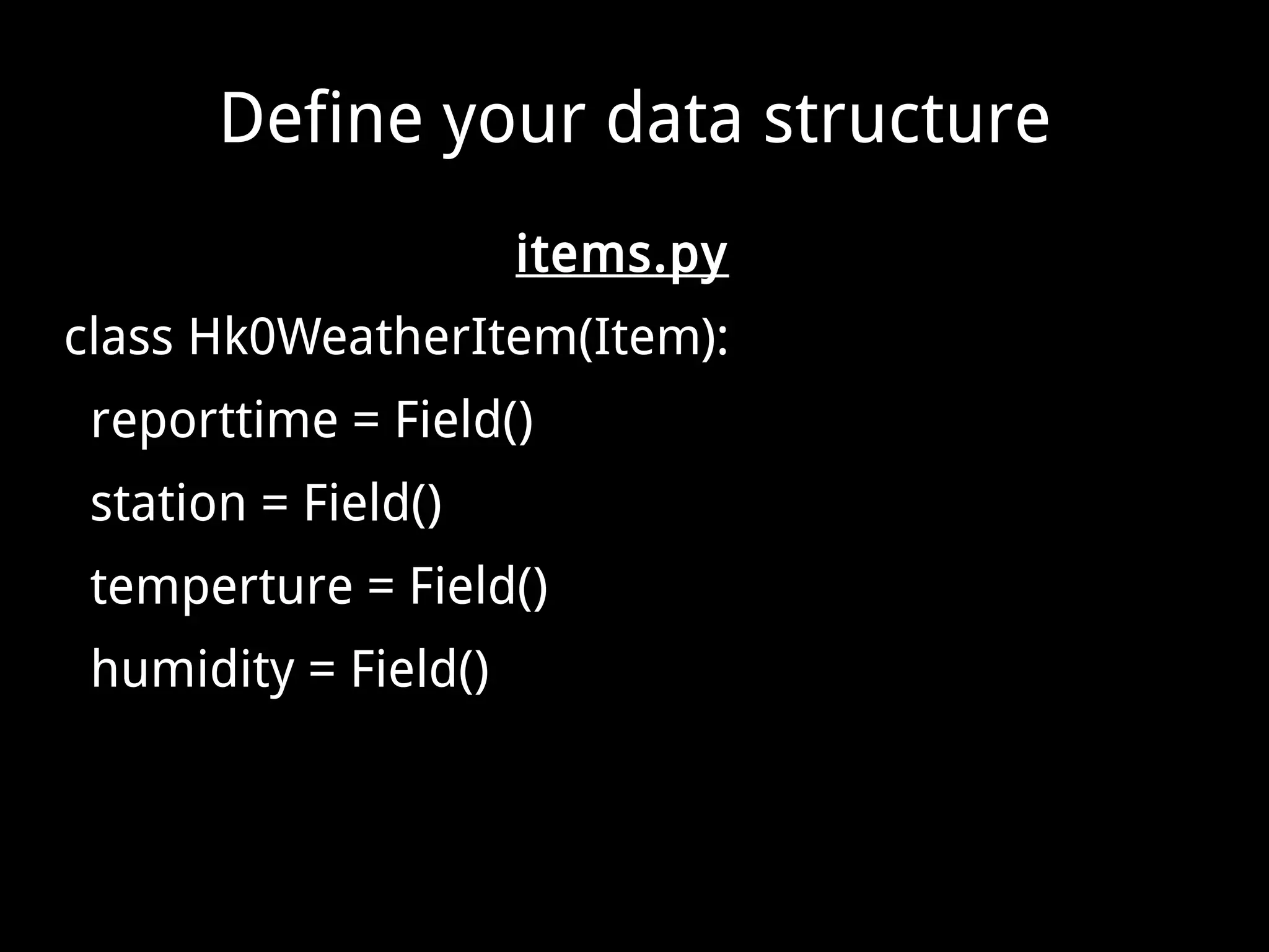 Define your data structure

items.py

class Hk0WeatherItem(Item):
  reporttime = Field()
  station = Field()
  temperture = Field()
  humidity = Field()